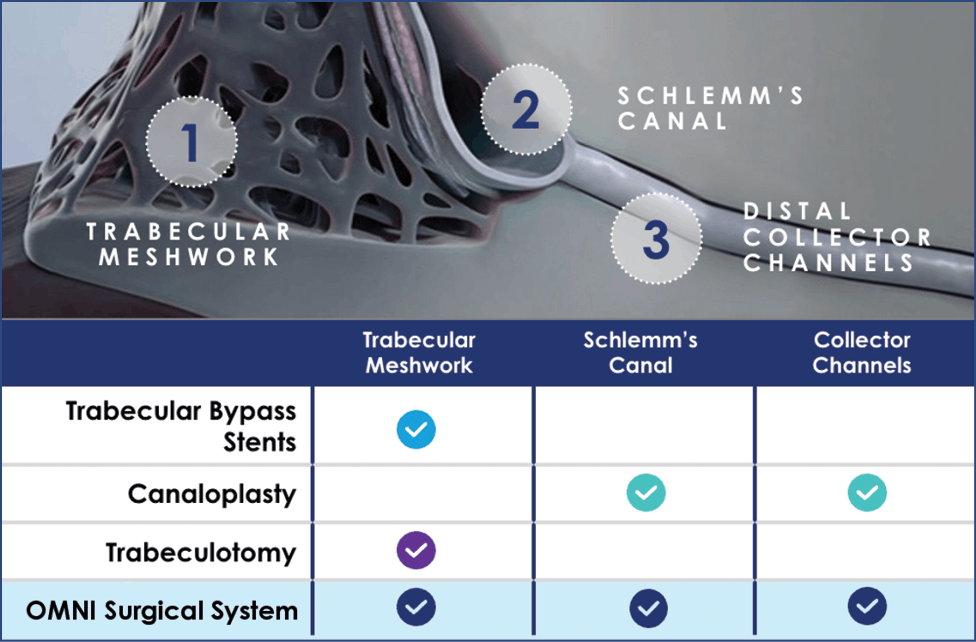 1
TRABECULAR MESHWORK

2
SCHLEMM'S CANAL

3
DISTAL COLLECTOR CHANNELS

| | Trabecular Meshwork | Schlemm's Canal | Collector Channels |
|---|---|---|---|
| Trabecular Bypass Stents | ✓ | | |
| Canaloplasty | | ✓ | ✓ |
| Trabeculotomy | ✓ | | |
| OMNI Surgical System | ✓ | ✓ | ✓ |